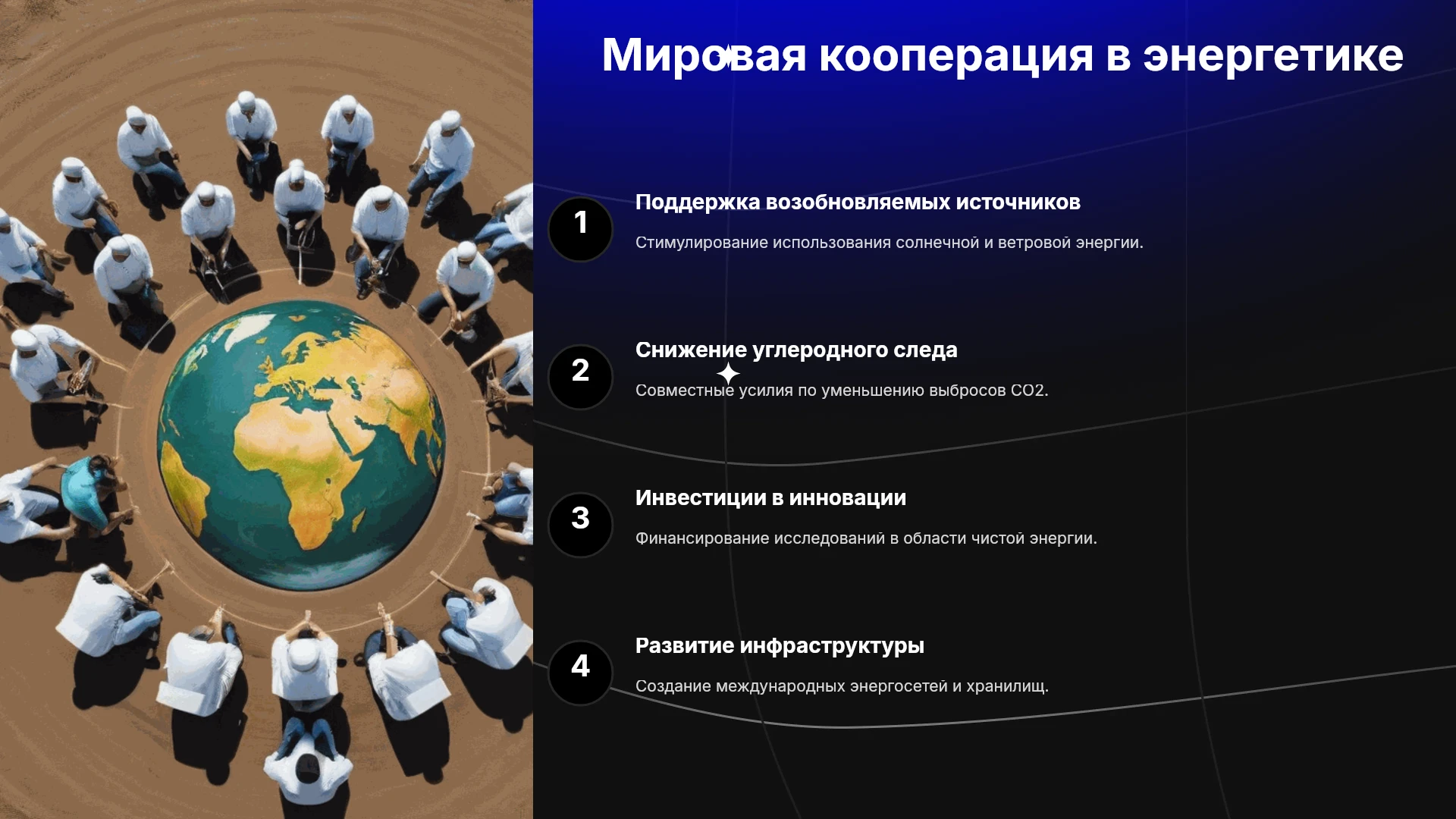 Мировая кооперация в энергетике

1

Поддержка возобновляемых источников

Стимулирование использования солнечной и ветровой энергии.

2

Снижение углеродного следа

Совместные усилия по уменьшению выбросов CO2.

3

Инвестиции в инновации

Финансирование исследований в области чистой энергии.

4

Развитие инфраструктуры

Создание международных энергосетей и хранилищ.